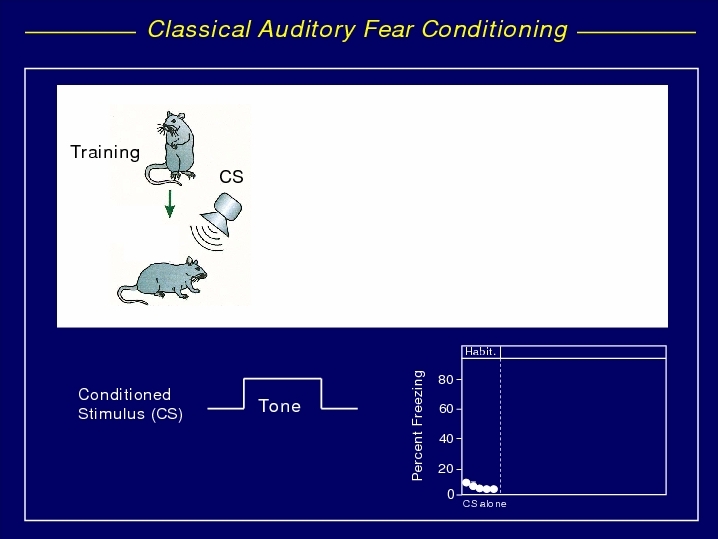 Classical Auditory Fear Conditioning

Training

CS

Conditioned Stimulus (CS)

Tone

Habit.

Percent Freezing

80

60

40

20

0

CS alone